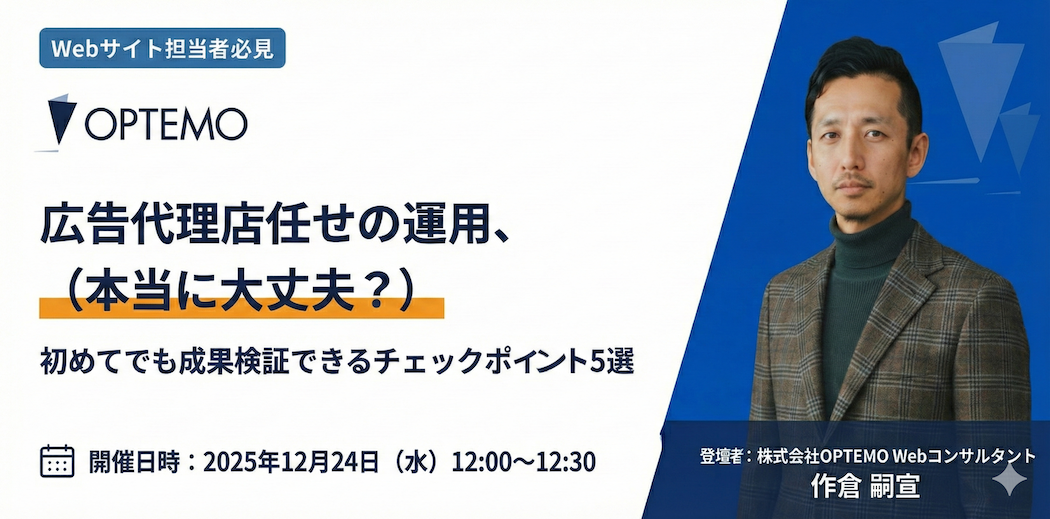 Webサイト担当者必見

OPTEMO

広告代理店任せの運用、
（本当に大丈夫？）

初めてでも成果検証できるチェックポイント5選

開催日時：2025年12月24日（水）12:00〜12:30

登壇者：株式会社OPTEMO Webコンサルタント
作倉 嗣宣